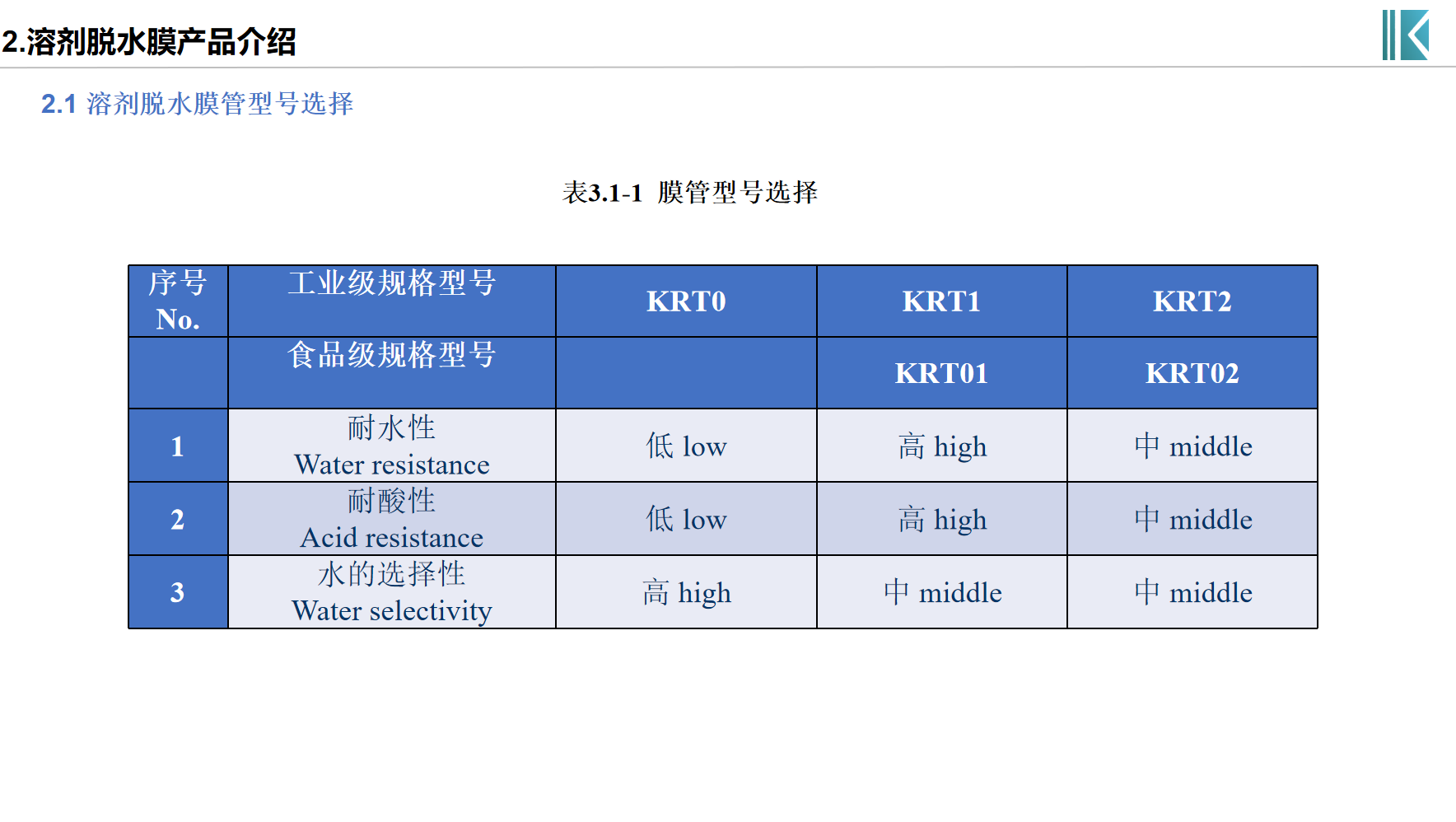 2.溶剂脱水膜产品介绍

2.1 溶剂脱水膜管型号选择

表3.1-1 膜管型号选择

| 序号 No. | 工业级规格型号 | KRT0 | KRT1 | KRT2 |
|---|---|---|---|---|
| | 食品级规格型号 | | KRT01 | KRT02 |
| 1 | 耐水性 Water resistance | 低 low | 高 high | 中 middle |
| 2 | 耐酸性 Acid resistance | 低 low | 高 high | 中 middle |
| 3 | 水的选择性 Water selectivity | 高 high | 中 middle | 中 middle |